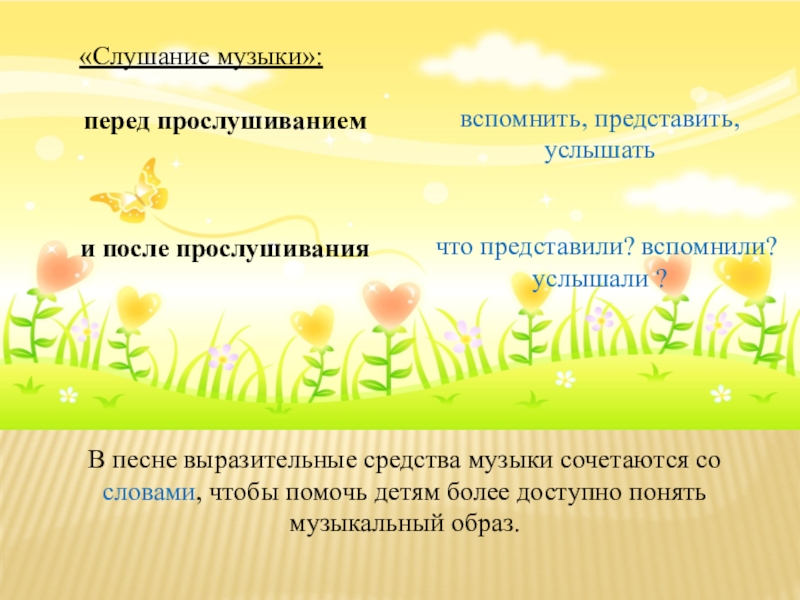 «Слушание музыки»:

перед прослушиванием

вспомнить, представить, услышать

и после прослушивания

что представили? вспомнили? услышали ?

В песне выразительные средства музыки сочетаются со словами, чтобы помочь детям более доступно понять музыкальный образ.